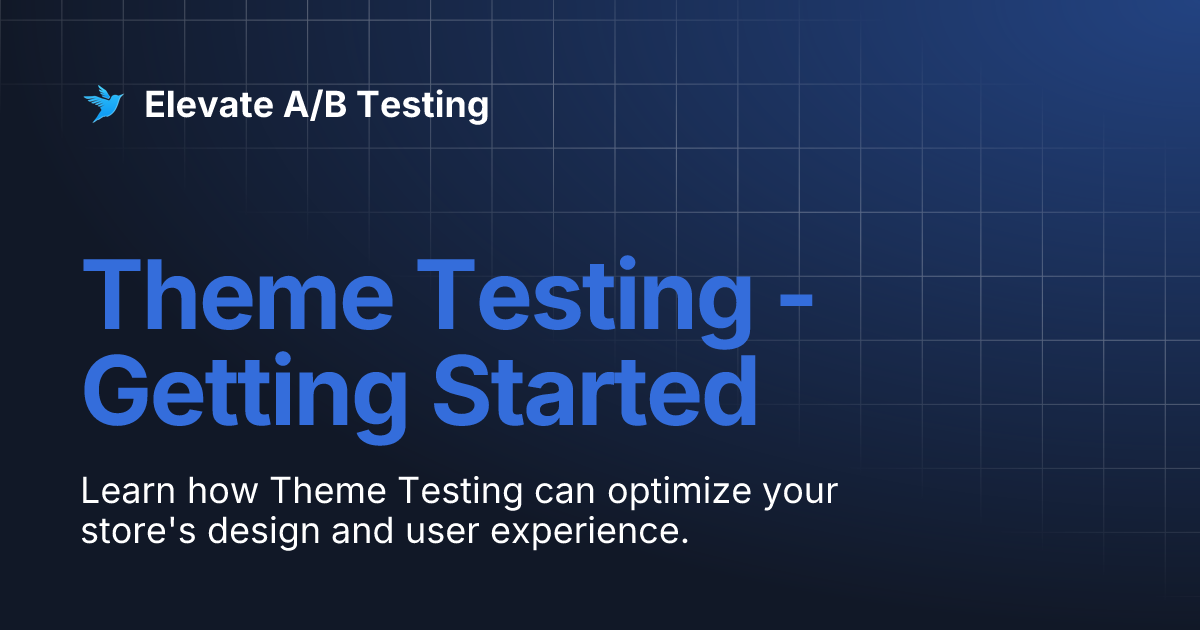 Elevate A/B Testing

Theme Testing - Getting Started

Learn how Theme Testing can optimize your store's design and user experience.